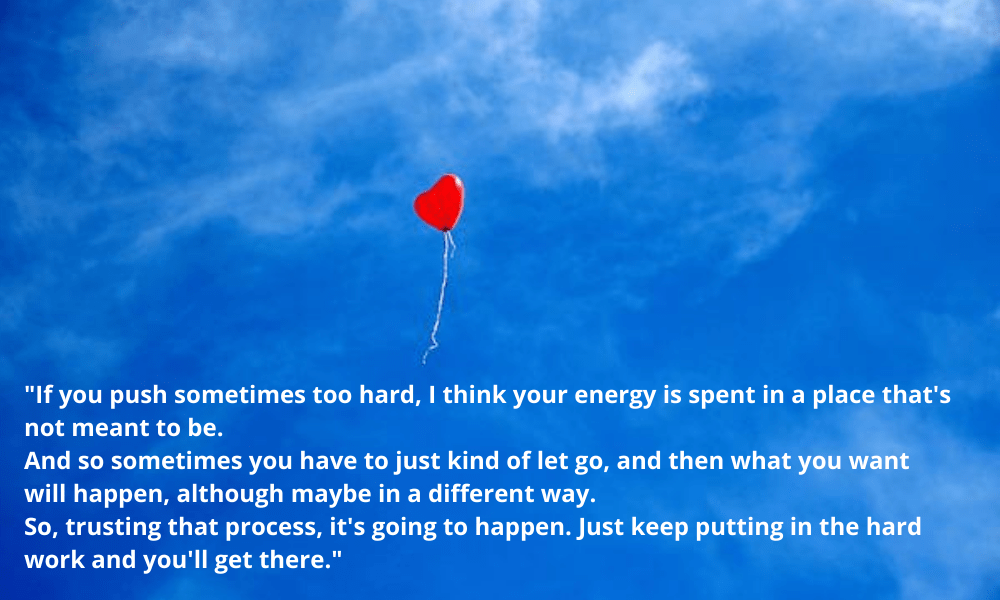 "If you push sometimes too hard, I think your energy is spent in a place that's not meant to be.
And so sometimes you have to just kind of let go, and then what you want will happen, although maybe in a different way.
So, trusting that process, it's going to happen. Just keep putting in the hard work and you'll get there."